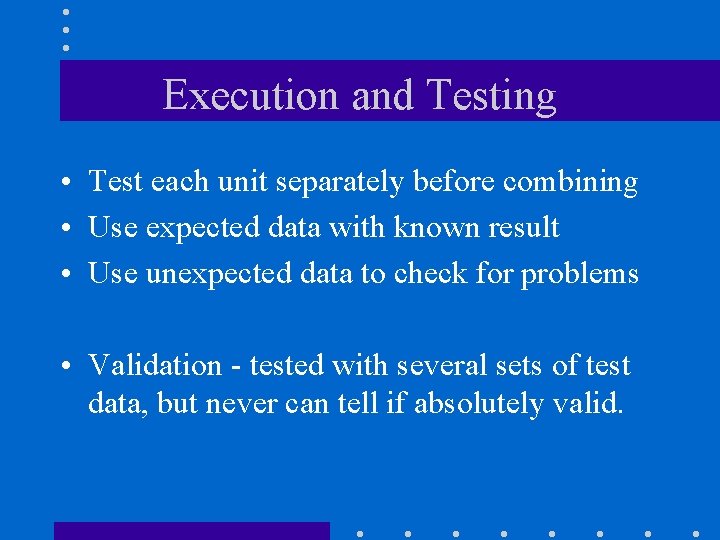 Execution and Testing

• Test each unit separately before combining
• Use expected data with known result
• Use unexpected data to check for problems

• Validation - tested with several sets of test data, but never can tell if absolutely valid.